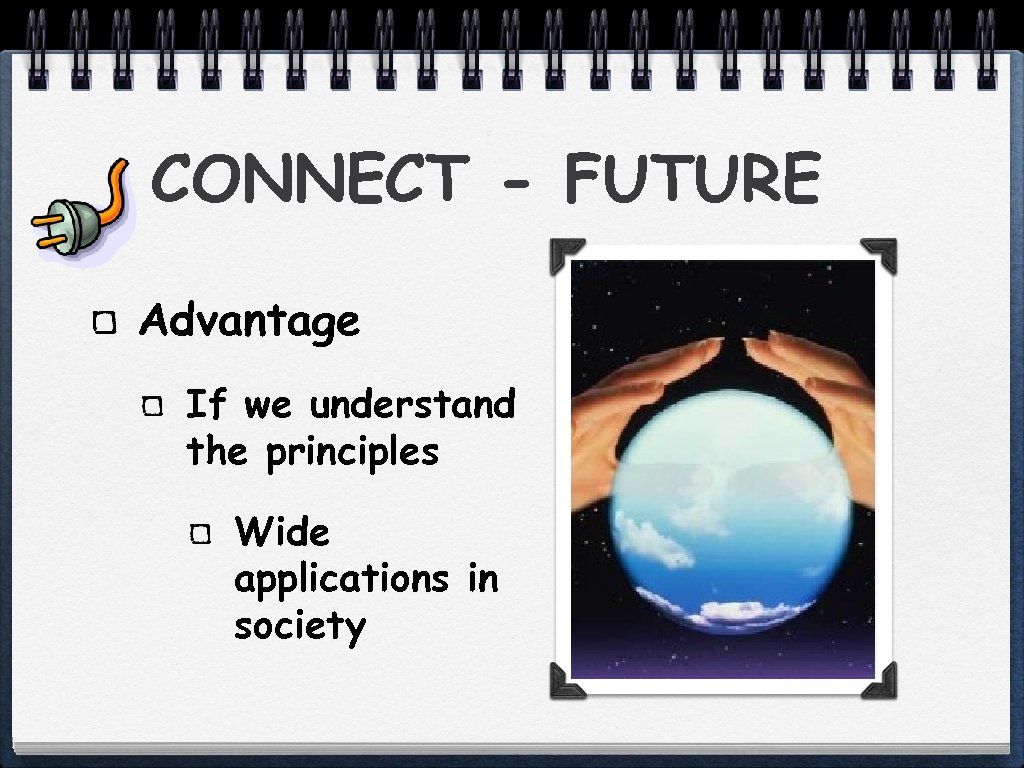 CONNECT - FUTURE

Advantage

If we understand the principles

Wide applications in society